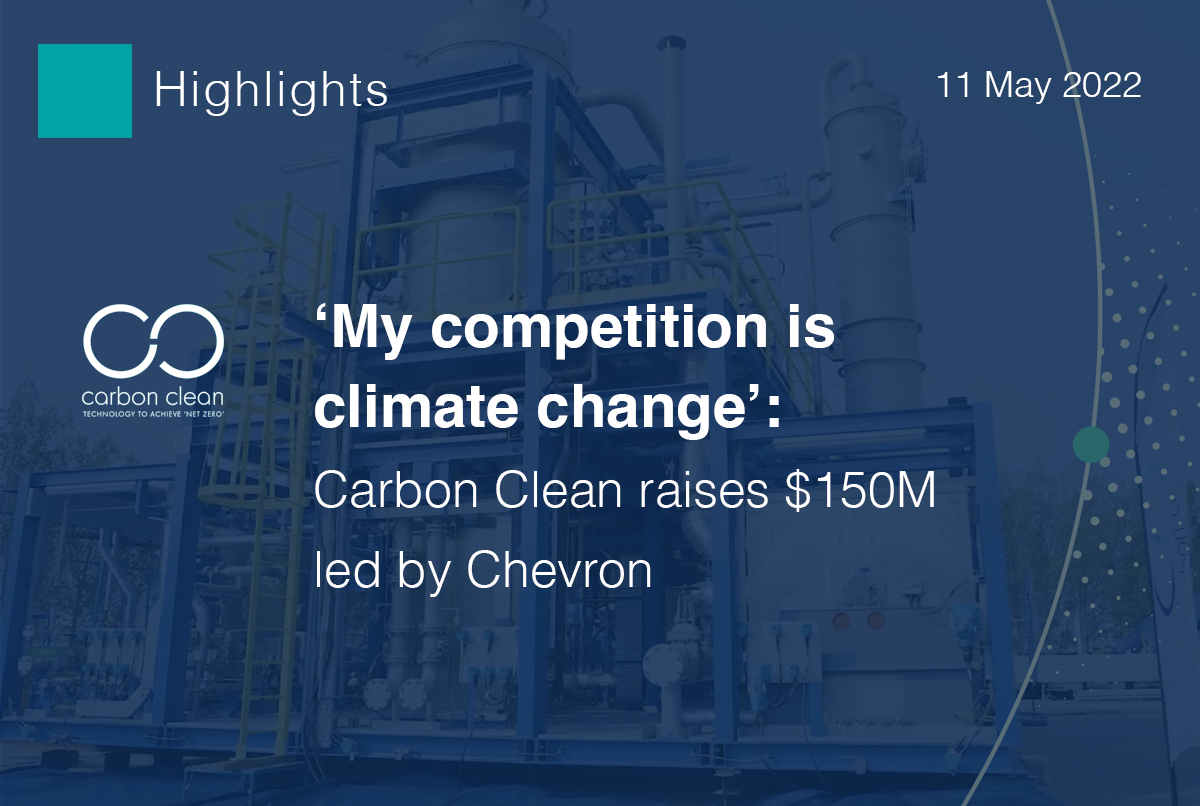 Highlights

11 May 2022

carbon clean
TECHNOLOGY TO ACHIEVE 'NET ZERO'

‘My competition is climate change’:
Carbon Clean raises $150M led by Chevron